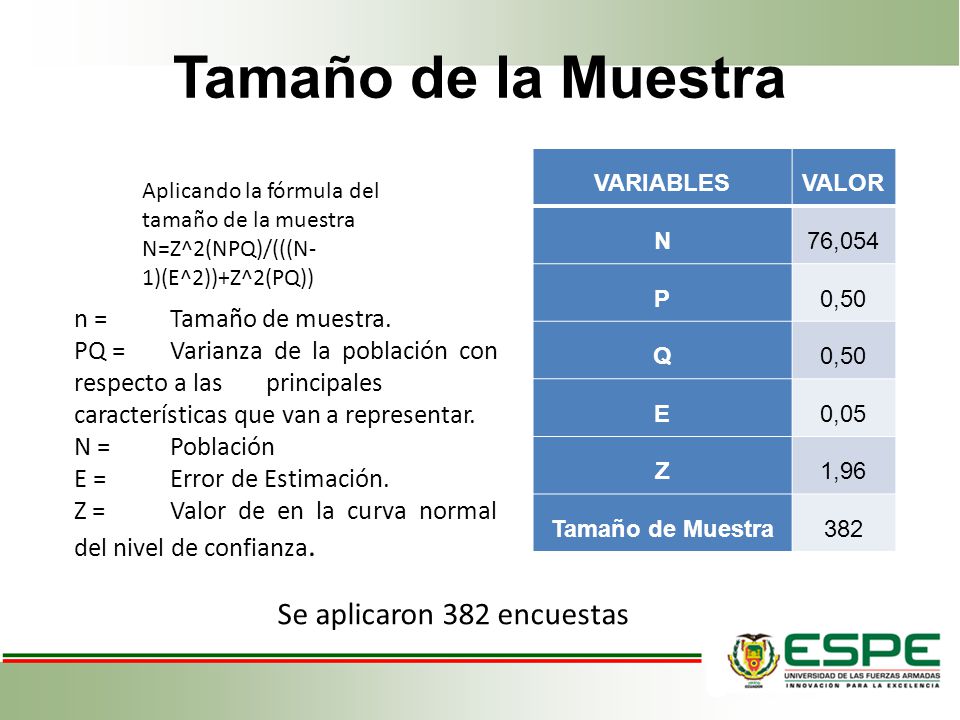 Tamaño de la Muestra

Aplicando la fórmula del tamaño de la muestra N=Z^2(NPQ)/(((N-1)(E^2))+Z^2(PQ))

n = Tamaño de muestra.
PQ = Varianza de la población con respecto a las principales características que van a representar.
N = Población
E = Error de Estimación.
Z = Valor de en la curva normal del nivel de confianza.

| VARIABLES | VALOR |
|---|---|
| N | 76,054 |
| P | 0,50 |
| Q | 0,50 |
| E | 0,05 |
| Z | 1,96 |
| Tamaño de Muestra | 382 |

Se aplicaron 382 encuestas

ESPE
UNIVERSIDAD DE LAS FUERZAS ARMADAS
INNOVACIÓN PARA LA EXCELENCIA